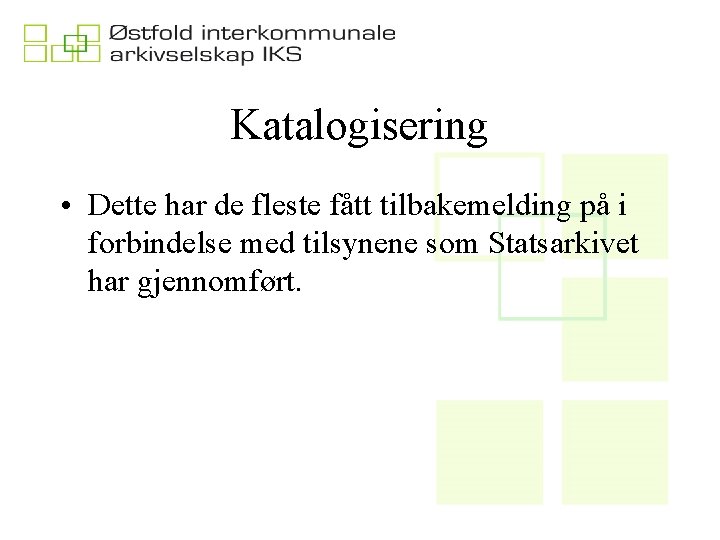 Østfold interkommunale arkivselskap IKS

Katalogisering

• Dette har de fleste fått tilbakemelding på i forbindelse med tilsynene som Statsarkivet har gjennomført.